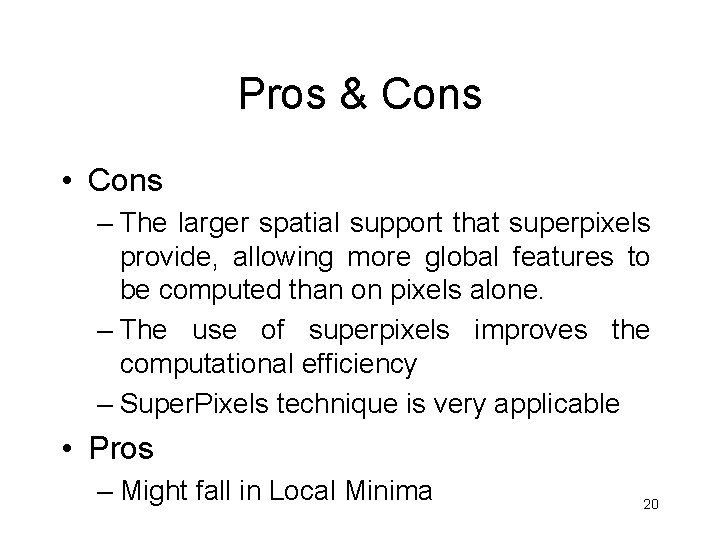 Pros & Cons

• Cons

– The larger spatial support that superpixels provide, allowing more global features to be computed than on pixels alone.

– The use of superpixels improves the computational efficiency

– SuperPixels technique is very applicable

• Pros

– Might fall in Local Minima

20